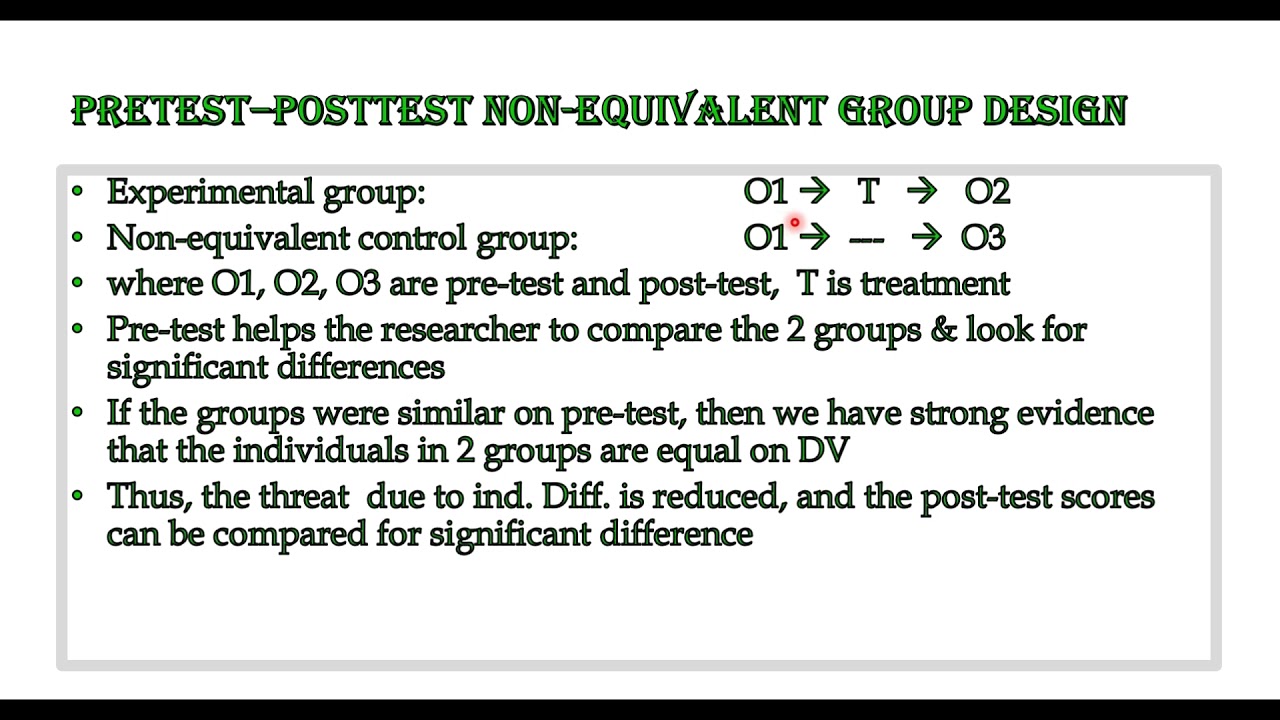 PRETEST–POSTTEST NON-EQUIVALENT GROUP DESIGN

• Experimental group: O1 → T → O2
• Non-equivalent control group: O1 → --- → O3
• where O1, O2, O3 are pre-test and post-test, T is treatment
• Pre-test helps the researcher to compare the 2 groups & look for significant differences
• If the groups were similar on pre-test, then we have strong evidence that the individuals in 2 groups are equal on DV
• Thus, the threat due to ind. Diff. is reduced, and the post-test scores can be compared for significant difference